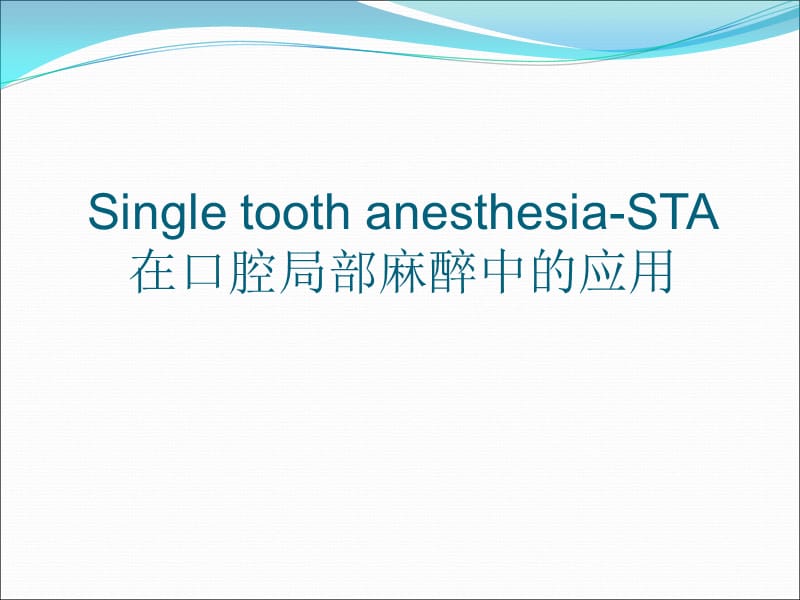 Single tooth anesthesia-STA
在口腔局部麻醉中的应用